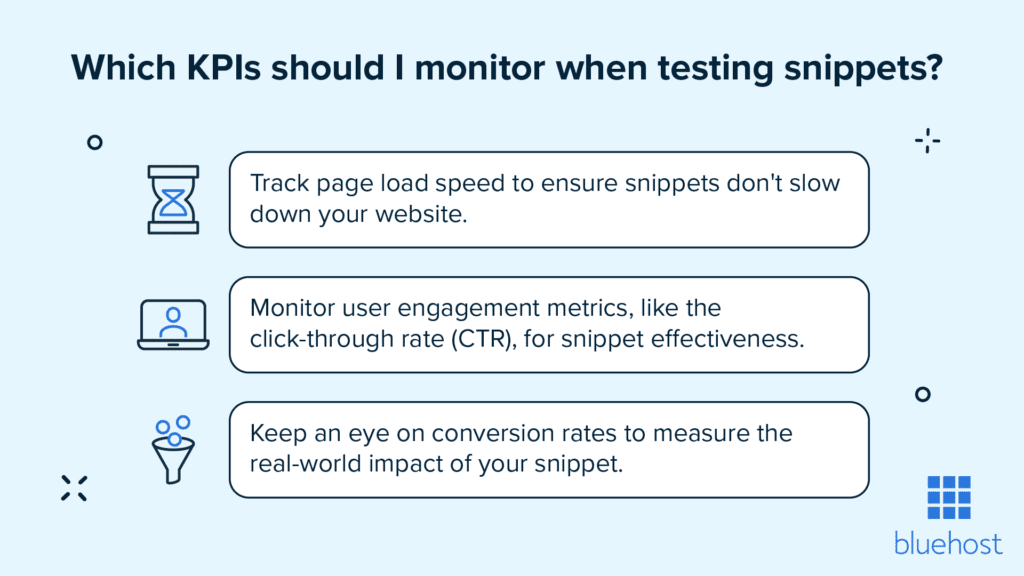 Which KPIs should I monitor when testing snippets?

Track page load speed to ensure snippets don't slow down your website.

Monitor user engagement metrics, like the click-through rate (CTR), for snippet effectiveness.

Keep an eye on conversion rates to measure the real-world impact of your snippet.

bluehost